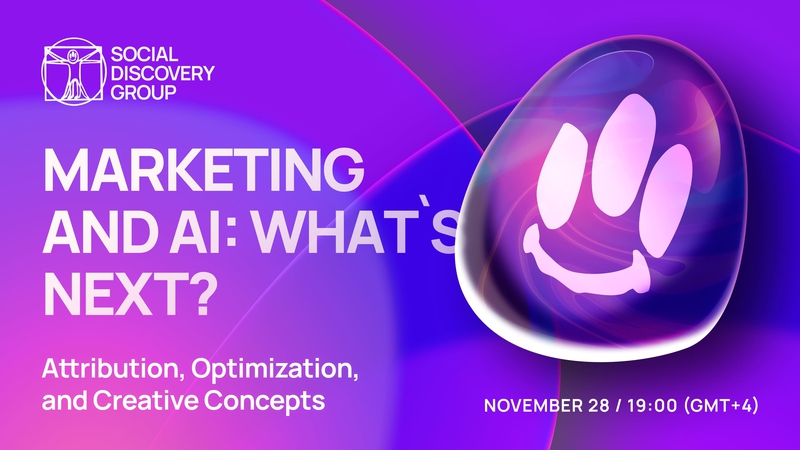 SOCIAL DISCOVERY GROUP

MARKETING AND AI: WHAT`S NEXT?

Attribution, Optimization, and Creative Concepts

NOVEMBER 28 / 19:00 (GMT+4)